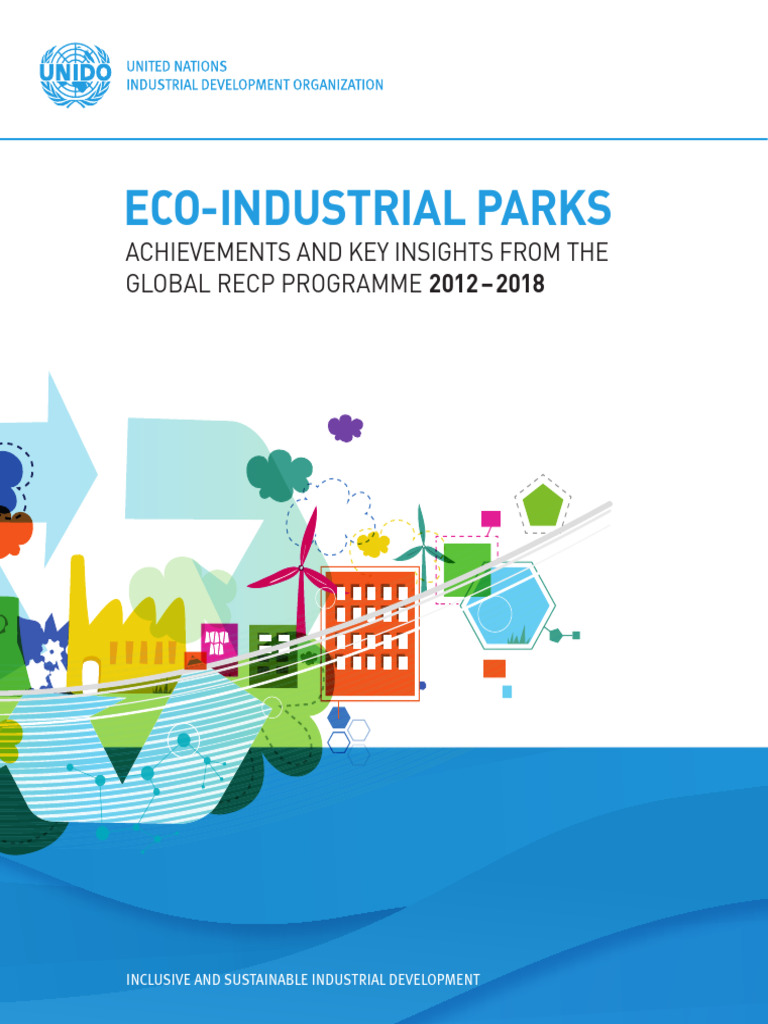 UNIDO

UNITED NATIONS
INDUSTRIAL DEVELOPMENT ORGANIZATION

ECO-INDUSTRIAL PARKS

ACHIEVEMENTS AND KEY INSIGHTS FROM THE GLOBAL RECP PROGRAMME 2012–2018

INCLUSIVE AND SUSTAINABLE INDUSTRIAL DEVELOPMENT